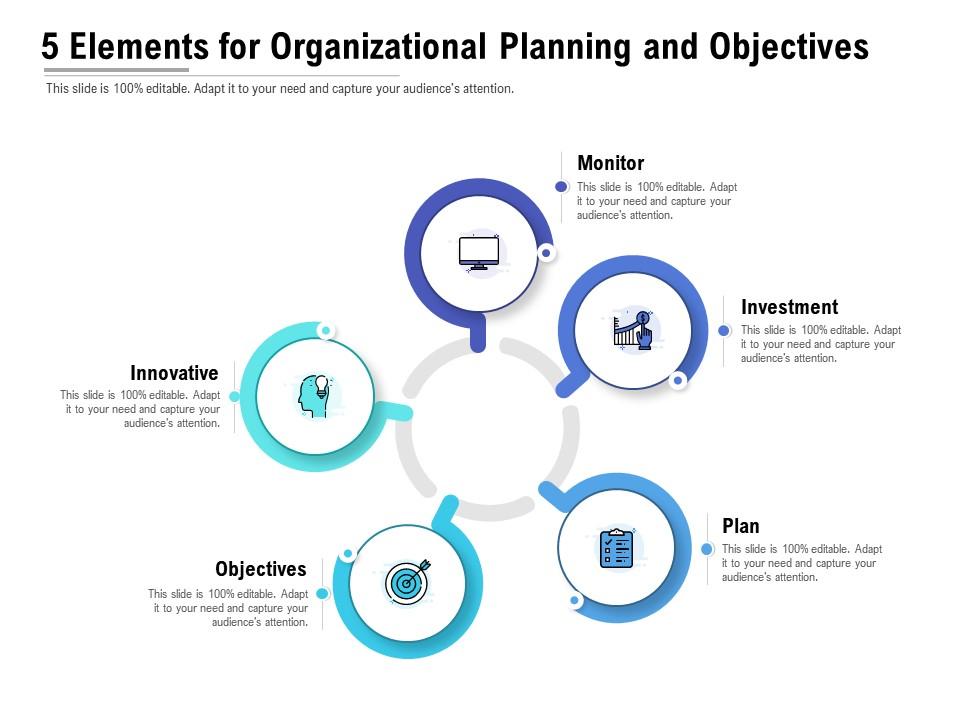 5 Elements for Organizational Planning and Objectives

This slide is 100% editable. Adapt it to your need and capture your audience's attention.

Monitor
This slide is 100% editable. Adapt it to your need and capture your audience's attention.

Investment
This slide is 100% editable. Adapt it to your need and capture your audience's attention.

Innovative
This slide is 100% editable. Adapt it to your need and capture your audience's attention.

Plan
This slide is 100% editable. Adapt it to your need and capture your audience's attention.

Objectives
This slide is 100% editable. Adapt it to your need and capture your audience's attention.